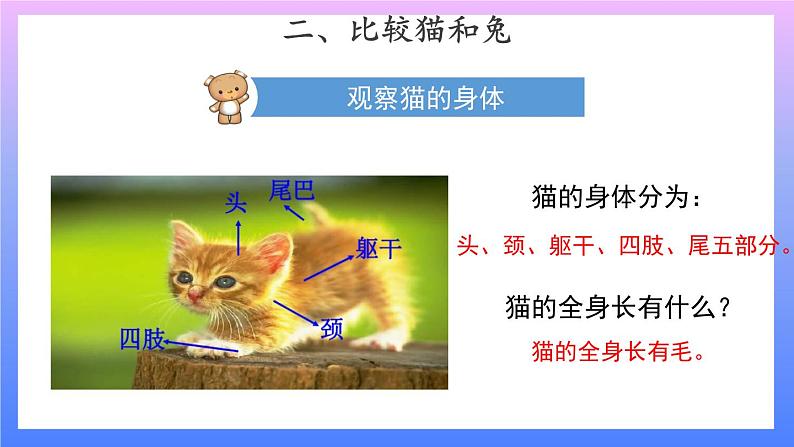 二、比较猫和兔

观察猫的身体

头

尾巴

躯干

颈

四肢

猫的身体分为：

头、颈、躯干、四肢、尾五部分。

猫的全身长有什么？

猫的全身长有毛。